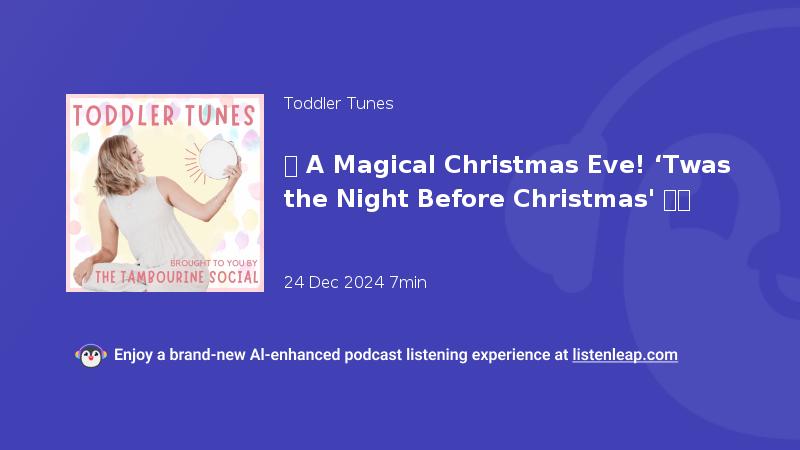 TODDLER TUNES

BROUGHT TO YOU BY
THE TAMBOURINE SOCIAL

Toddler Tunes

A Magical Christmas Eve! ‘Twas the Night Before Christmas'

24 Dec 2024 7min

Enjoy a brand-new AI-enhanced podcast listening experience at listenleap.com